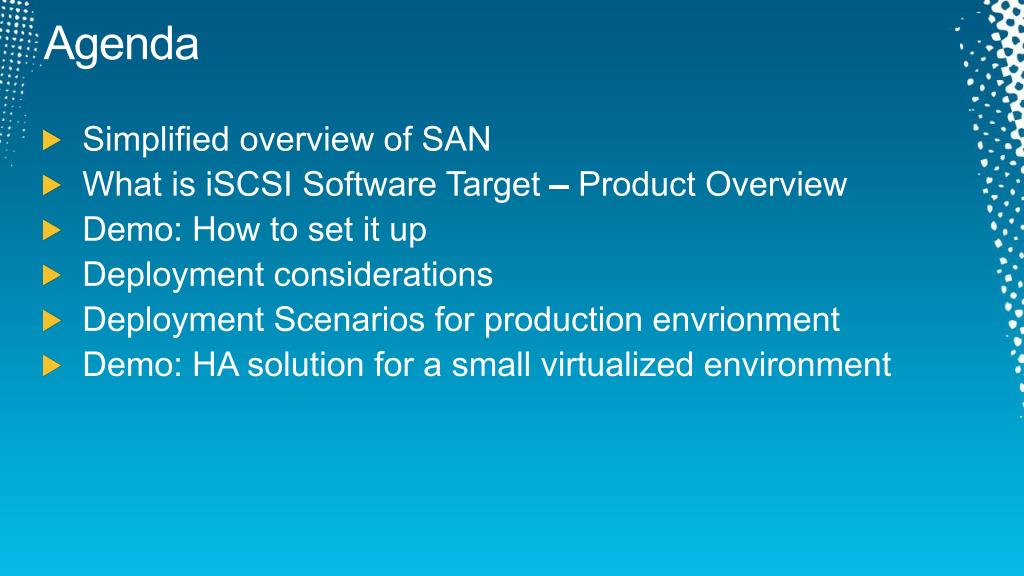 Agenda

Simplified overview of SAN
What is iSCSI Software Target – Product Overview
Demo: How to set it up
Deployment considerations
Deployment Scenarios for production envrionment
Demo: HA solution for a small virtualized environment